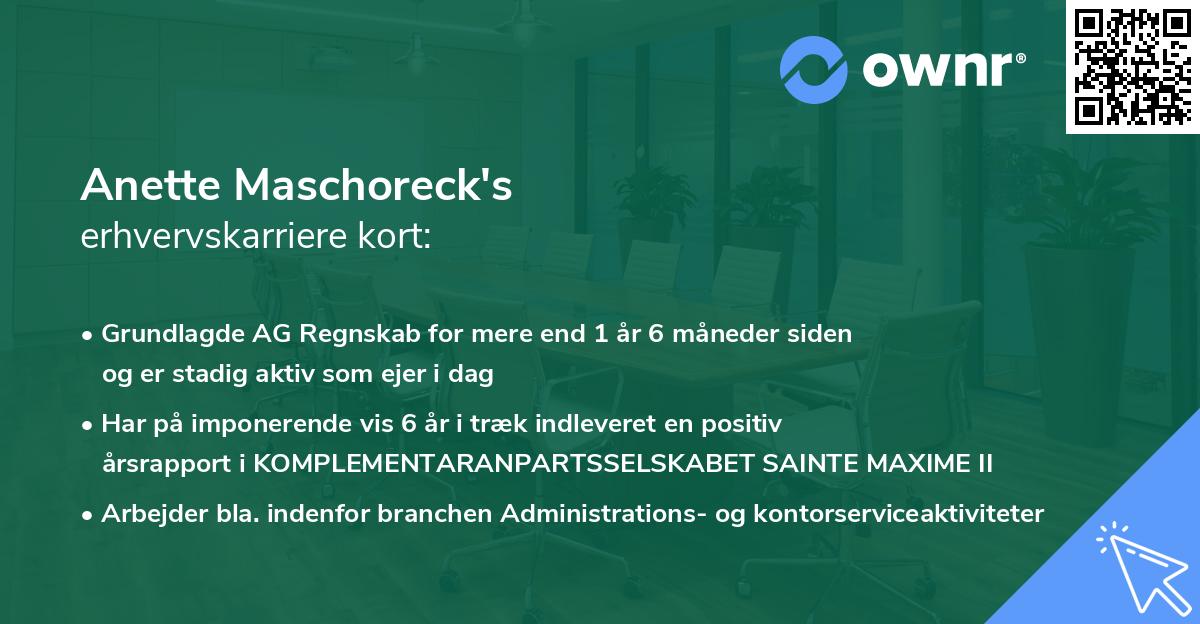 ownr®

Anette Maschoreck's
erhvervskarriere kort:

• Grundlagde AG Regnskab for mere end 1 år 6 måneder siden og er stadig aktiv som ejer i dag

• Har på imponerende vis 6 år i træk indleveret en positiv årsrapport i KOMPLEMENTARANPARTSSELSKABET SAINTE MAXIME II

• Arbejder bla. indenfor branchen Administrations- og kontorserviceaktiviteter